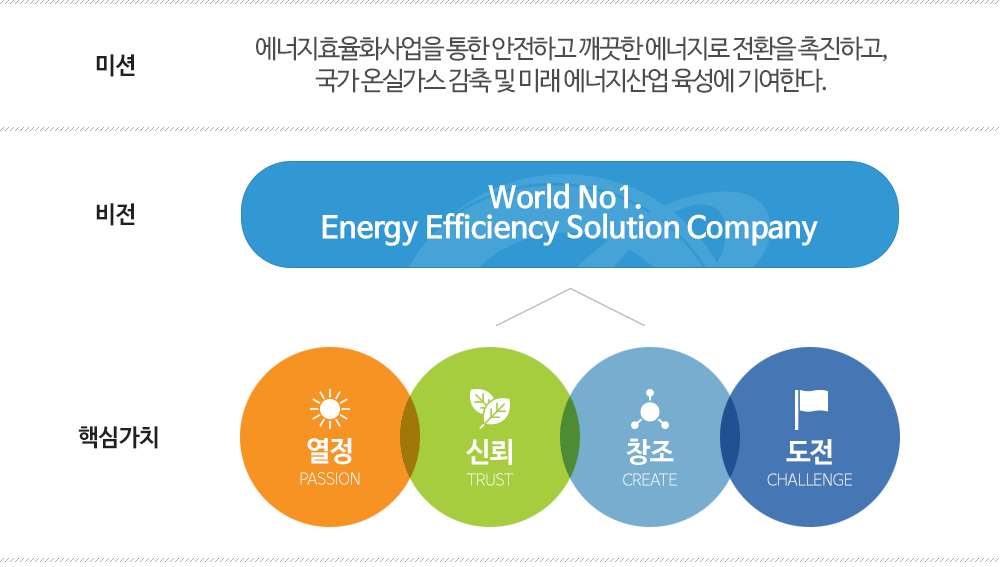 미션

에너지효율화사업을 통한 안전하고 깨끗한 에너지로 전환을 촉진하고, 국가 온실가스 감축 및 미래 에너지산업 육성에 기여한다.

비전

World No1.
Energy Efficiency Solution Company

핵심가치

열정
PASSION

신뢰
TRUST

창조
CREATE

도전
CHALLENGE